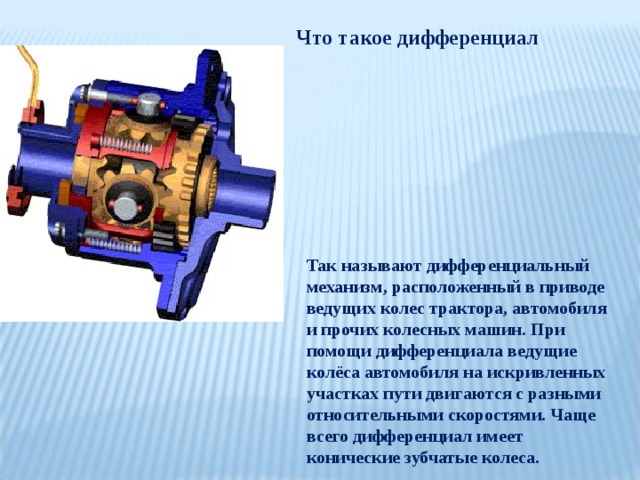 Что такое дифференциал

Так называют дифференциальный механизм, расположенный в приводе ведущих колес трактора, автомобиля и прочих колесных машин. При помощи дифференциала ведущие колёса автомобиля на искривленных участках пути двигаются с разными относительными скоростями. Чаще всего дифференциал имеет конические зубчатые колеса.